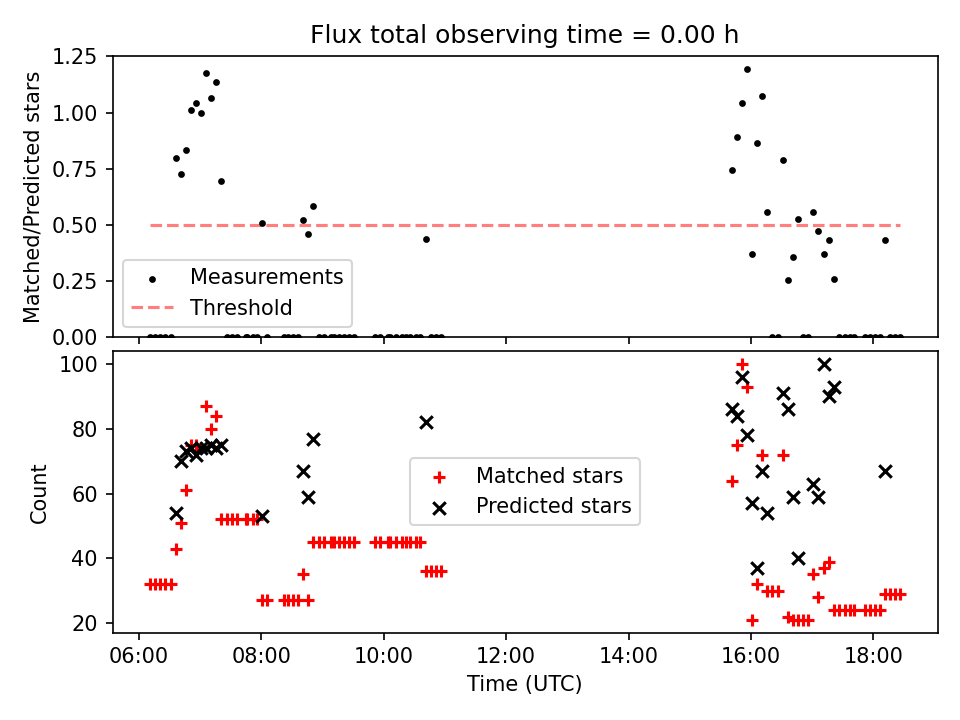 Flux total observing time = 0.00 h

Matched/Predicted stars

1.25
1.00
0.75
0.50
0.25
0.00

Measurements
Threshold

Count

100
80
60
40
20

Matched stars
Predicted stars

06:00
08:00
10:00
12:00
14:00
16:00
18:00

Time (UTC)